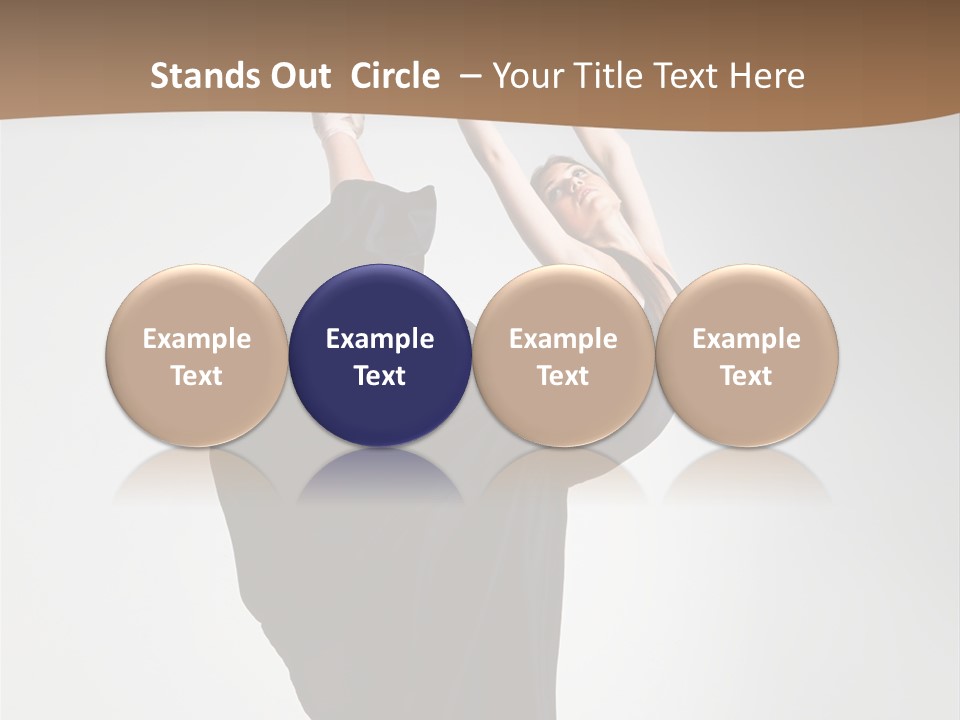 Stands Out Circle – Your Title Text Here

Example Text

Example Text

Example Text

Example Text